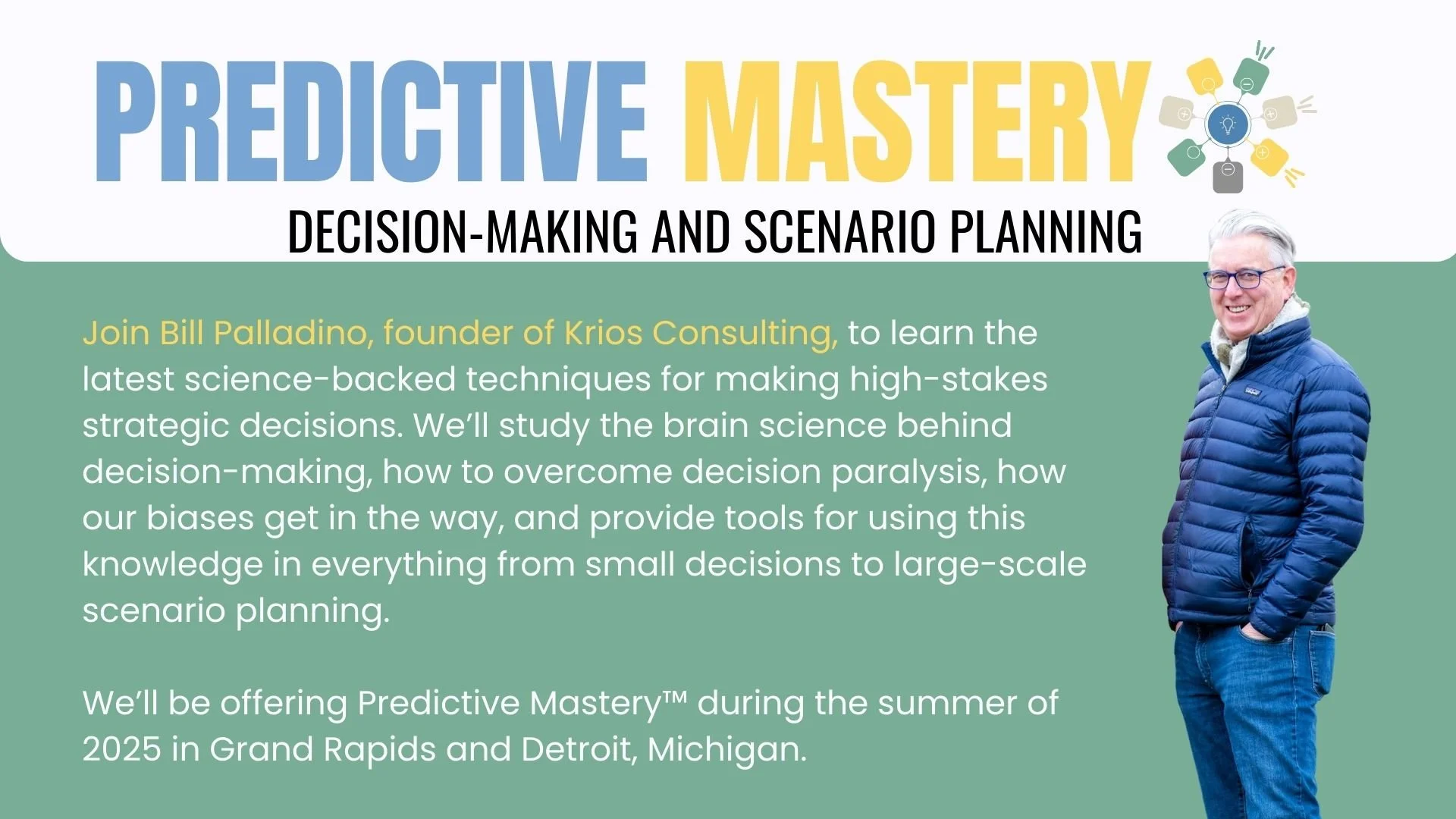 PREDICTIVE MASTERY

DECISION-MAKING AND SCENARIO PLANNING

Join Bill Palladino, founder of Krios Consulting, to learn the latest science-backed techniques for making high-stakes strategic decisions. We'll study the brain science behind decision-making, how to overcome decision paralysis, how our biases get in the way, and provide tools for using this knowledge in everything from small decisions to large-scale scenario planning.

We'll be offering Predictive Mastery™ during the summer of 2025 in Grand Rapids and Detroit, Michigan.